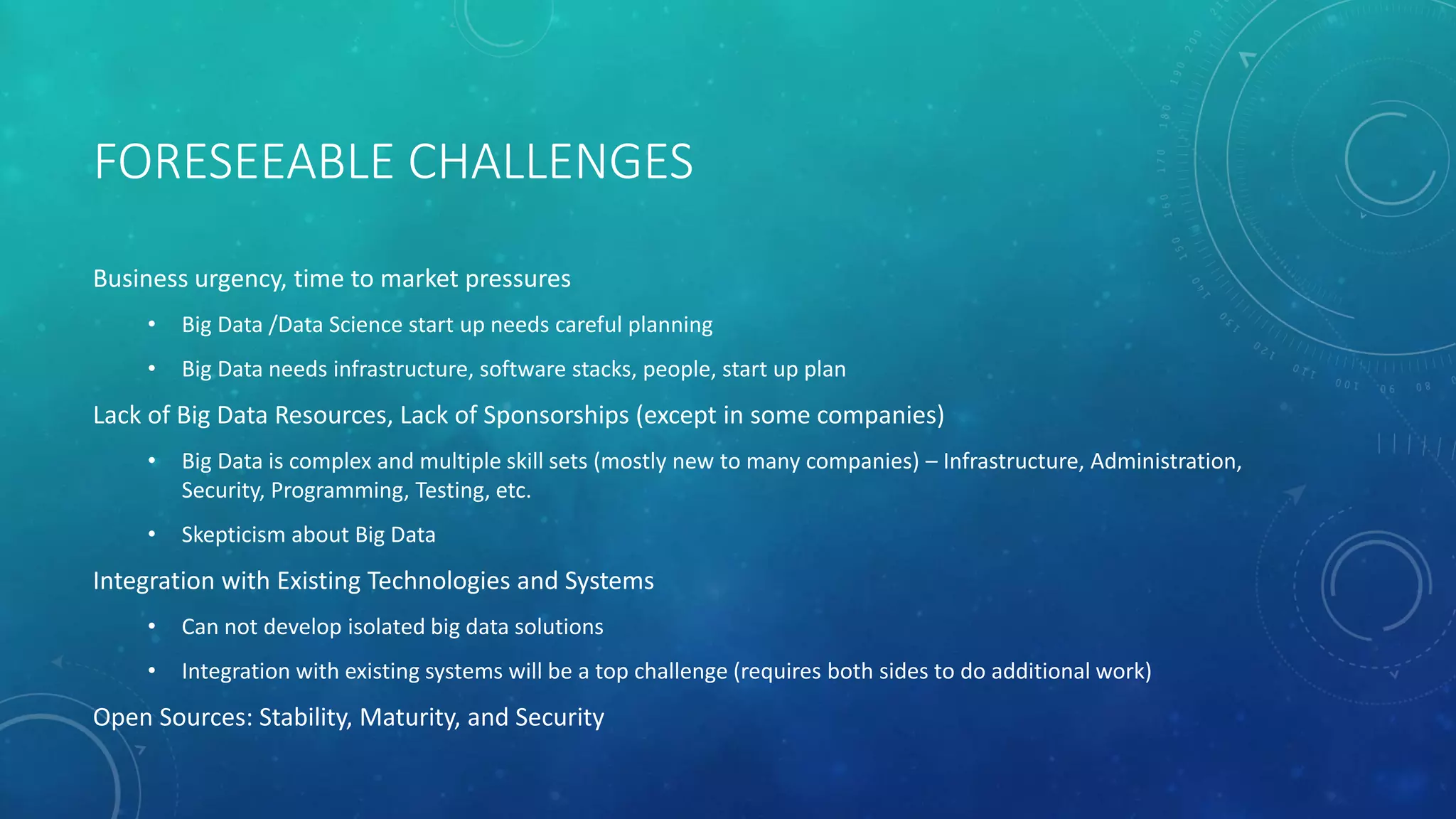 FORESEEABLE CHALLENGES

Business urgency, time to market pressures

• Big Data /Data Science start up needs careful planning

• Big Data needs infrastructure, software stacks, people, start up plan

Lack of Big Data Resources, Lack of Sponsorships (except in some companies)

• Big Data is complex and multiple skill sets (mostly new to many companies) – Infrastructure, Administration, Security, Programming, Testing, etc.

• Skepticism about Big Data

Integration with Existing Technologies and Systems

• Can not develop isolated big data solutions

• Integration with existing systems will be a top challenge (requires both sides to do additional work)

Open Sources: Stability, Maturity, and Security